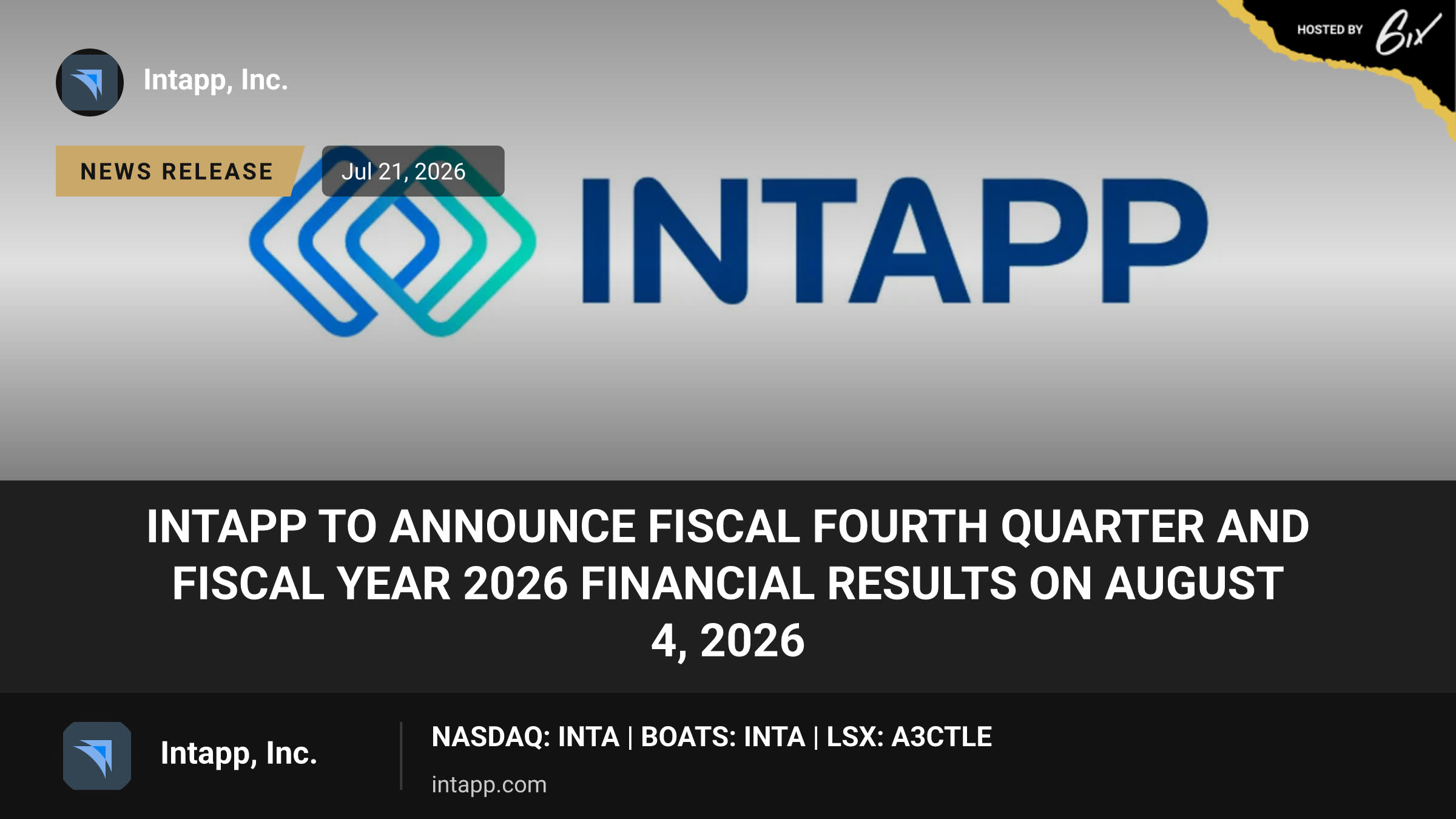 HOSTED BY 6ix

Intapp, Inc.

NEWS RELEASE

Jul 21, 2026

INTAPP

INTAPP TO ANNOUNCE FISCAL FOURTH QUARTER AND FISCAL YEAR 2026 FINANCIAL RESULTS ON AUGUST 4, 2026

Intapp, Inc.

NASDAQ: INTA | BOATS: INTA | LSX: A3CTLE

intapp.com